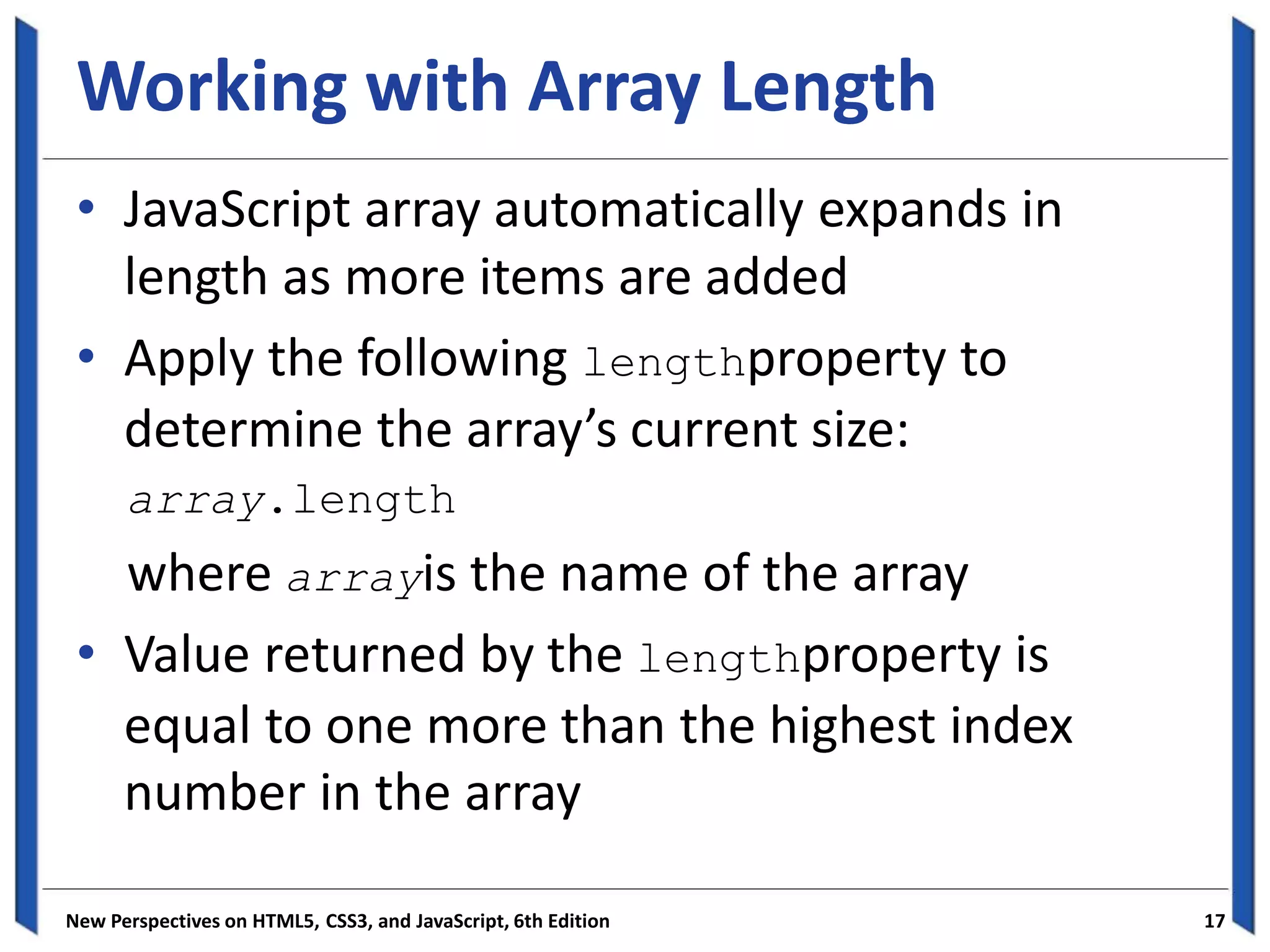 Working with Array Length

• JavaScript array automatically expands in length as more items are added

• Apply the following lengthproperty to determine the array’s current size:

array.length

where arrayis the name of the array

• Value returned by the lengthproperty is equal to one more than the highest index number in the array

New Perspectives on HTML5, CSS3, and JavaScript, 6th Edition

17